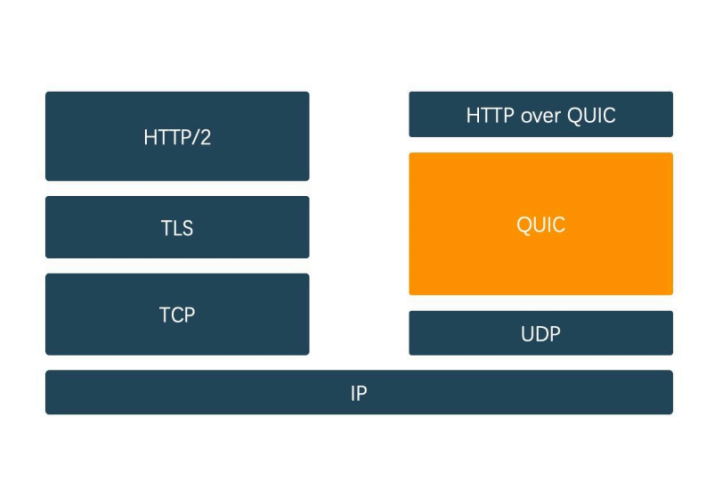 HTTP/2

TLS

TCP

HTTP over QUIC

QUIC

UDP

IP